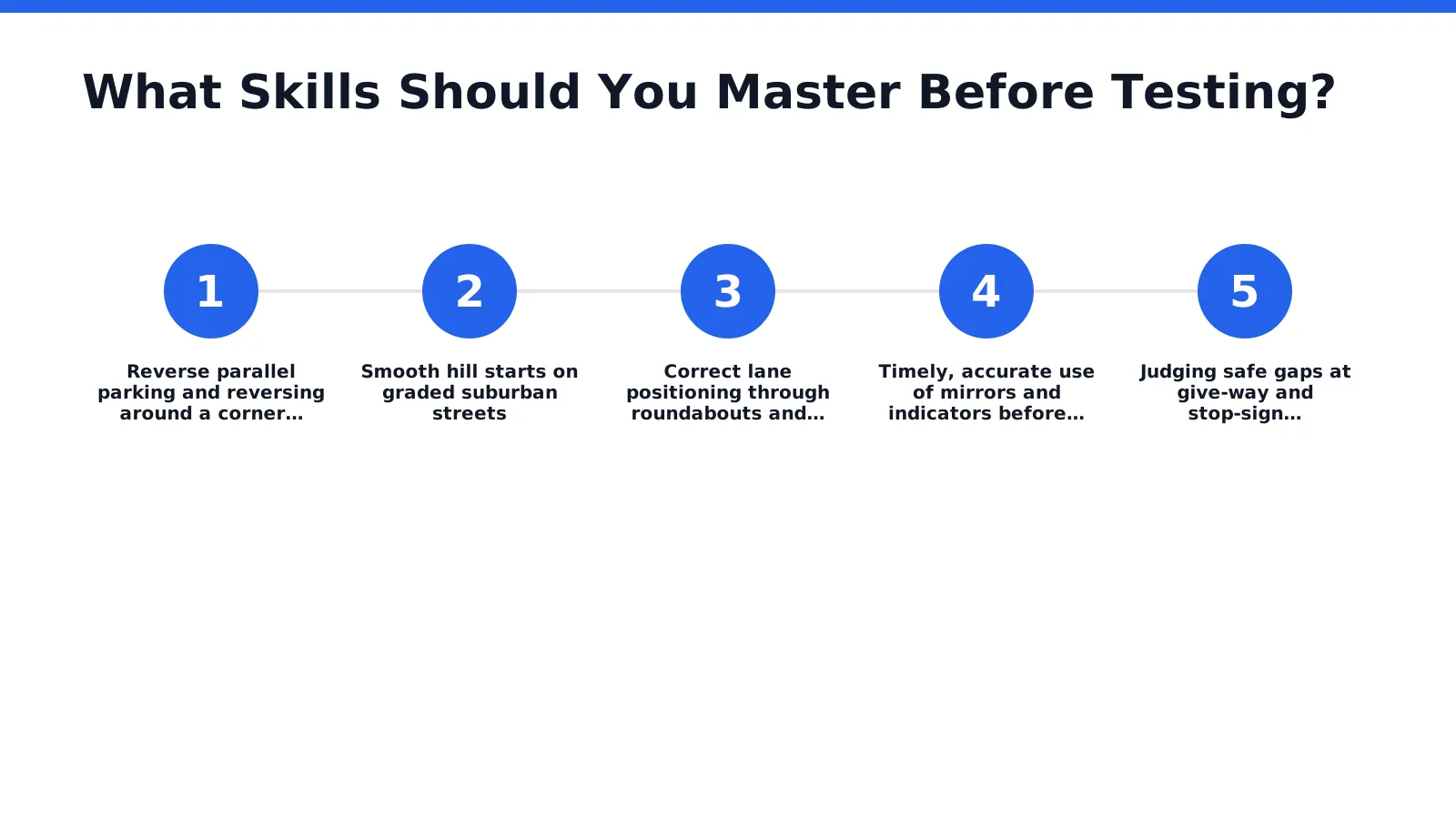 What Skills Should You Master Before Testing?

1

Reverse parallel parking and reversing around a corner…

2

Smooth hill starts on graded suburban streets

3

Correct lane positioning through roundabouts and…

4

Timely, accurate use of mirrors and indicators before…

5

Judging safe gaps at give-way and stop-sign…